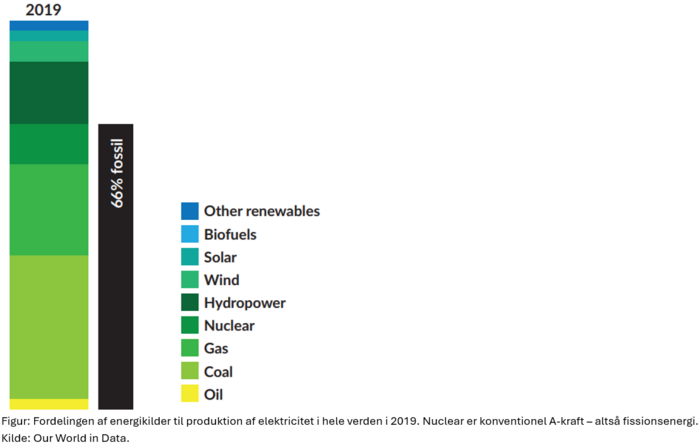 2019

66% fossil

Other renewables
Biofuels
Solar
Wind
Hydropower
Nuclear
Gas
Coal
Oil

Figur: Fordelingen af energikilder til produktion af elektricitet i hele verden i 2019. Nuclear er konventionel A-kraft – altså fissionsenergi.
Kilde: Our World in Data.